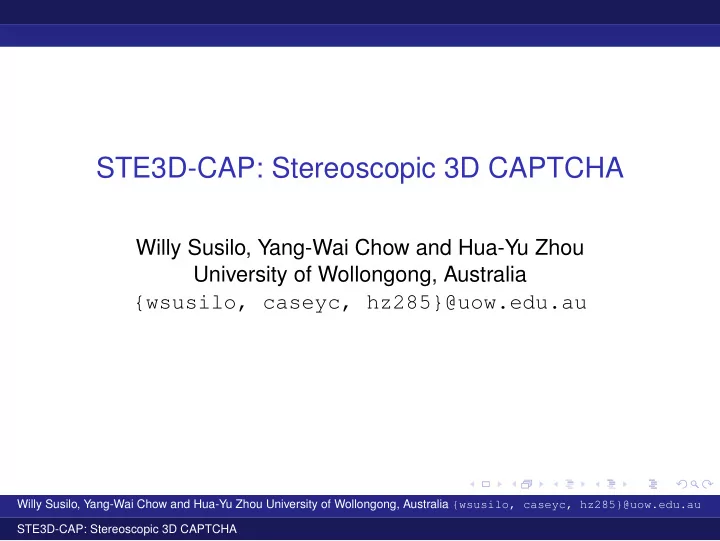 STE3D-CAP: Stereoscopic 3D CAPTCHA

Willy Susilo, Yang-Wai Chow and Hua-Yu Zhou
University of Wollongong, Australia
{wsusilo, caseyc, hz285}@uow.edu.au

Willy Susilo, Yang-Wai Chow and Hua-Yu Zhou University of Wollongong, Australia {wsusilo, caseyc, hz285}@uow.edu.au

STE3D-CAP: Stereoscopic 3D CAPTCHA